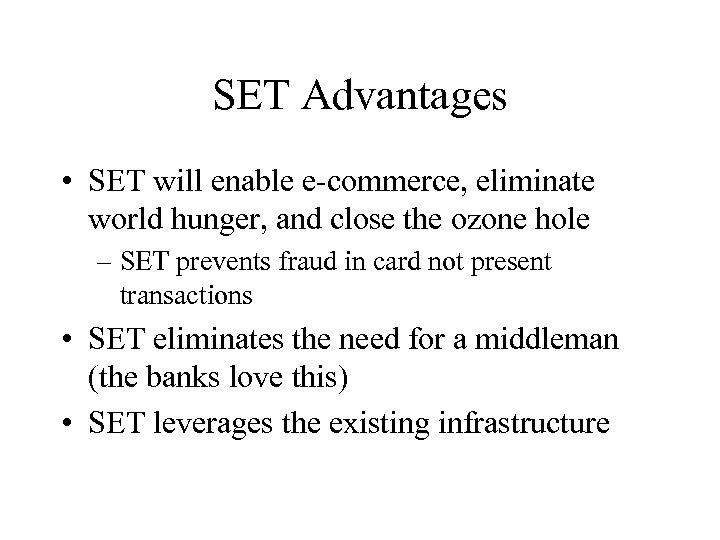 SET Advantages

• SET will enable e-commerce, eliminate world hunger, and close the ozone hole
  – SET prevents fraud in card not present transactions
• SET eliminates the need for a middleman (the banks love this)
• SET leverages the existing infrastructure